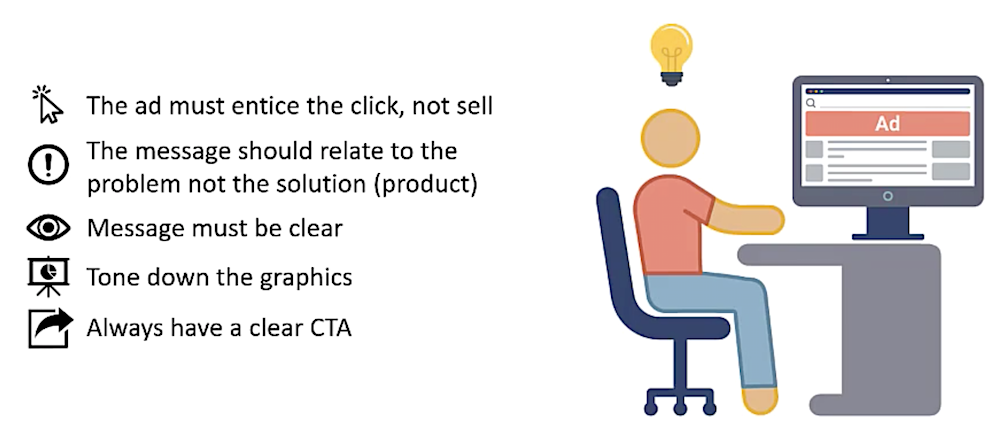 The ad must entice the click, not sell

The message should relate to the problem not the solution (product)

Message must be clear

Tone down the graphics

Always have a clear CTA

Ad